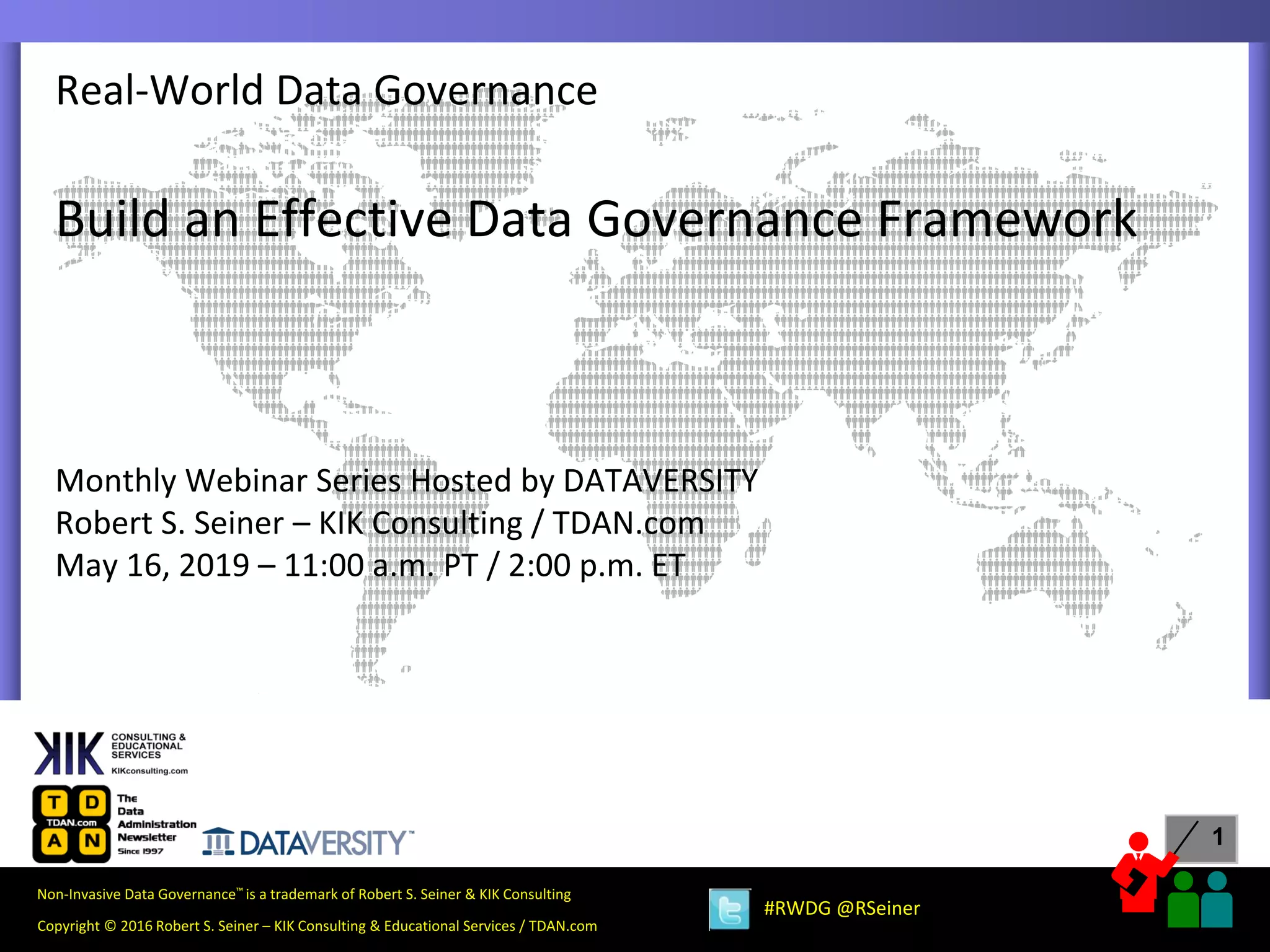 Real-World Data Governance

Build an Effective Data Governance Framework

Monthly Webinar Series Hosted by DATAVERSITY
Robert S. Seiner – KIK Consulting / TDAN.com
May 16, 2019 – 11:00 a.m. PT / 2:00 p.m. ET

KIK CONSULTING & EDUCATIONAL SERVICES KIKconsulting.com

T D TDAN.com A N The Data Administration Newsletter Since 1997

DATAVERSITY™

1

Non-Invasive Data Governance™ is a trademark of Robert S. Seiner & KIK Consulting

Copyright © 2016 Robert S. Seiner – KIK Consulting & Educational Services / TDAN.com

#RWDG @RSeiner